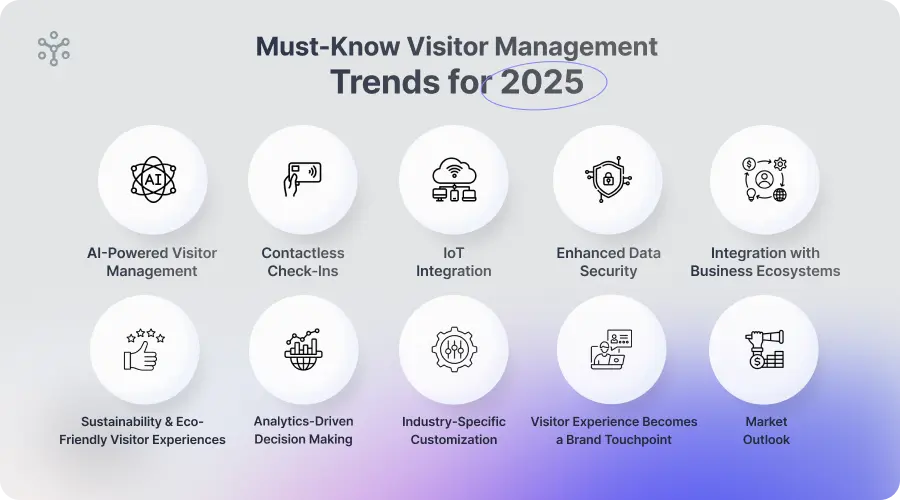 Must-Know Visitor Management Trends for 2025

AI

AI-Powered Visitor Management

Contactless Check-Ins

IoT Integration

Enhanced Data Security

Integration with Business Ecosystems

Sustainability & Eco-Friendly Visitor Experiences

Analytics-Driven Decision Making

Industry-Specific Customization

Visitor Experience Becomes a Brand Touchpoint

Market Outlook